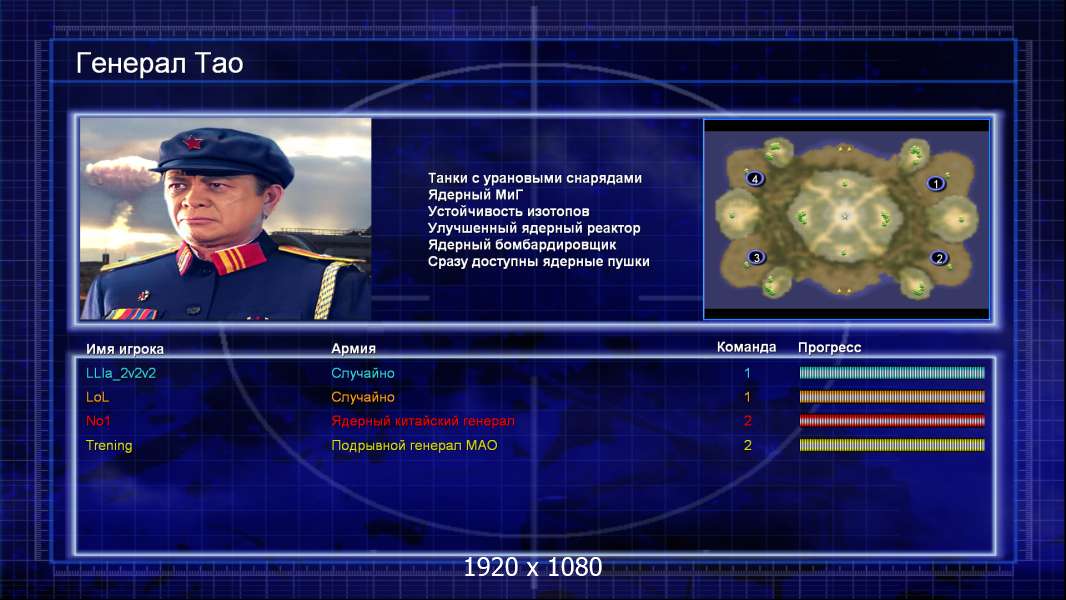 Генерал Тао

Танки с урановыми снарядами
Ядерный МиГ
Устойчивость изотопов
Улучшенный ядерный реактор
Ядерный бомбардировщик
Сразу доступны ядерные пушки

4
1
3
2

| Имя игрока | Армия | Команда | Прогресс |
|---|---|---|---|
| LLla_2v2v2 | Случайно | 1 | |
| LoL | Случайно | 1 | |
| No1 | Ядерный китайский генерал | 2 | |
| Trening | Подрывной генерал МАО | 2 | |

1920 x 1080